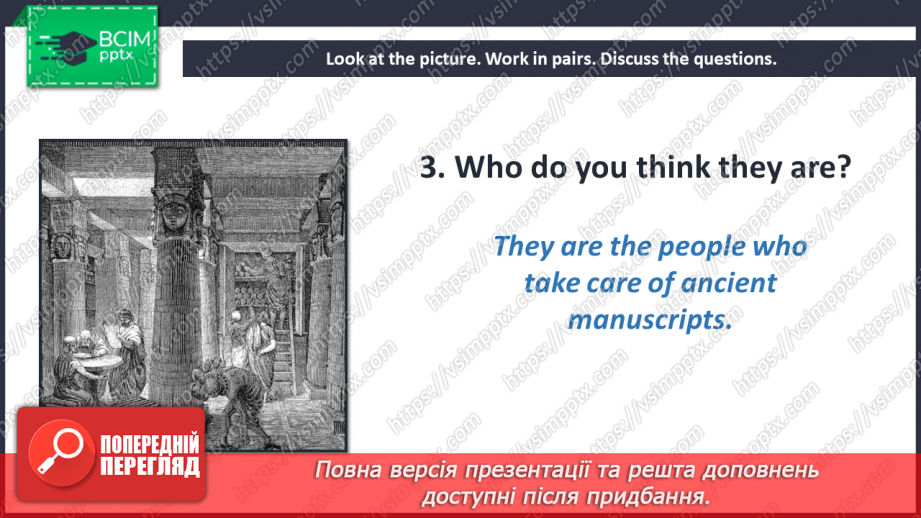 ВСІМ pptx

Look at the picture. Work in pairs. Discuss the questions.

3. Who do you think they are?

They are the people who take care of ancient manuscripts.

ПОПЕРЕДНІЙ ПЕРЕГЛЯД

Повна версія презентації та решта доповнень доступні після придбання.

https://vsimpptx.com